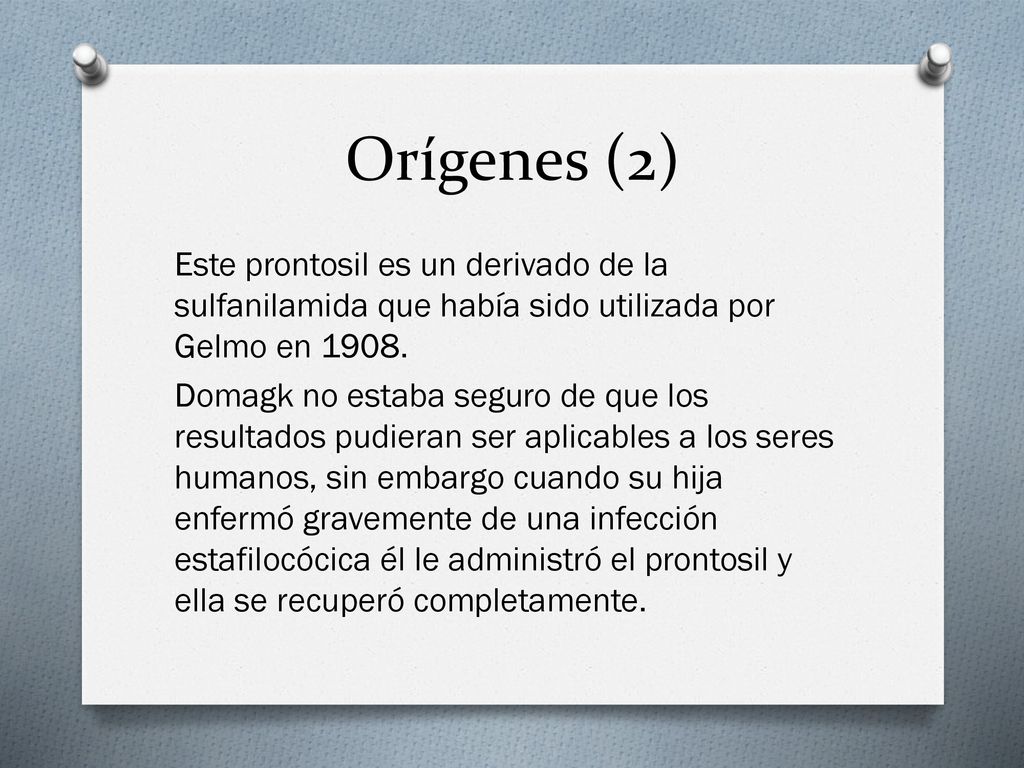 Orígenes (2)

Este prontosil es un derivado de la sulfanilamida que había sido utilizada por Gelmo en 1908.

Domagk no estaba seguro de que los resultados pudieran ser aplicables a los seres humanos, sin embargo cuando su hija enfermó gravemente de una infección estafilocócica él le administró el prontosil y ella se recuperó completamente.